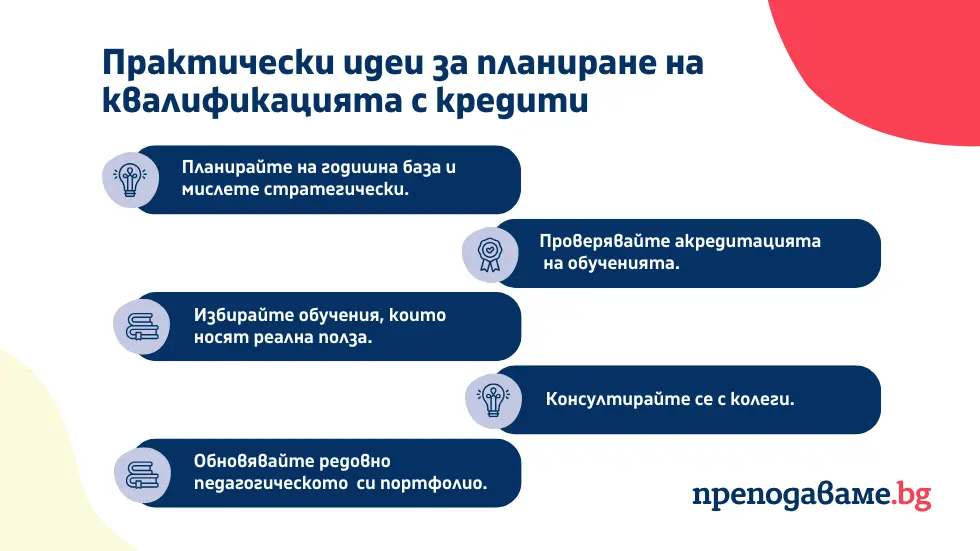 Практически идеи за планиране на квалификацията с кредити

Планирайте на годишна база и мислете стратегически.

Проверявайте акредитацията на обученията.

Избирайте обучения, които носят реална полза.

Консултирайте се с колеги.

Обновявайте редовно педагогическото си портфолио.

преподаваме.bg